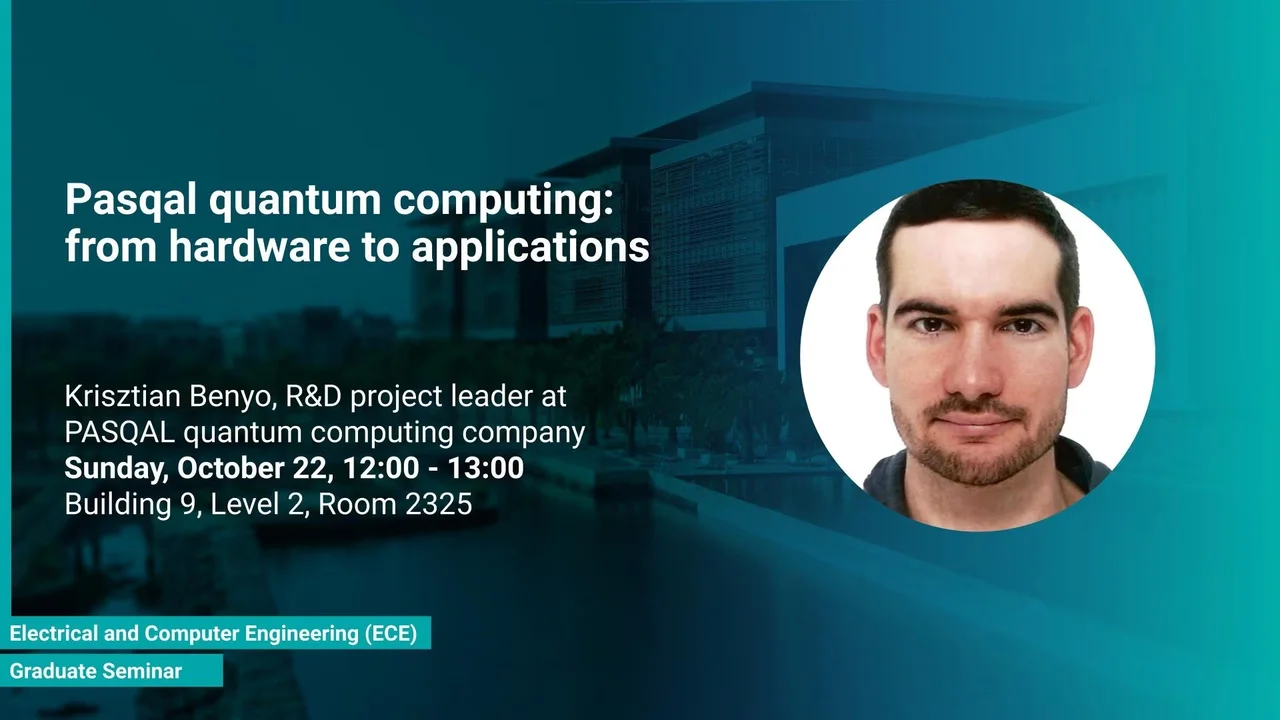 Pasqal quantum computing: from hardware to applications

Krisztian Benyo, R&D project leader at PASQAL quantum computing company
Sunday, October 22, 12:00 - 13:00
Building 9, Level 2, Room 2325

Electrical and Computer Engineering (ECE)
Graduate Seminar